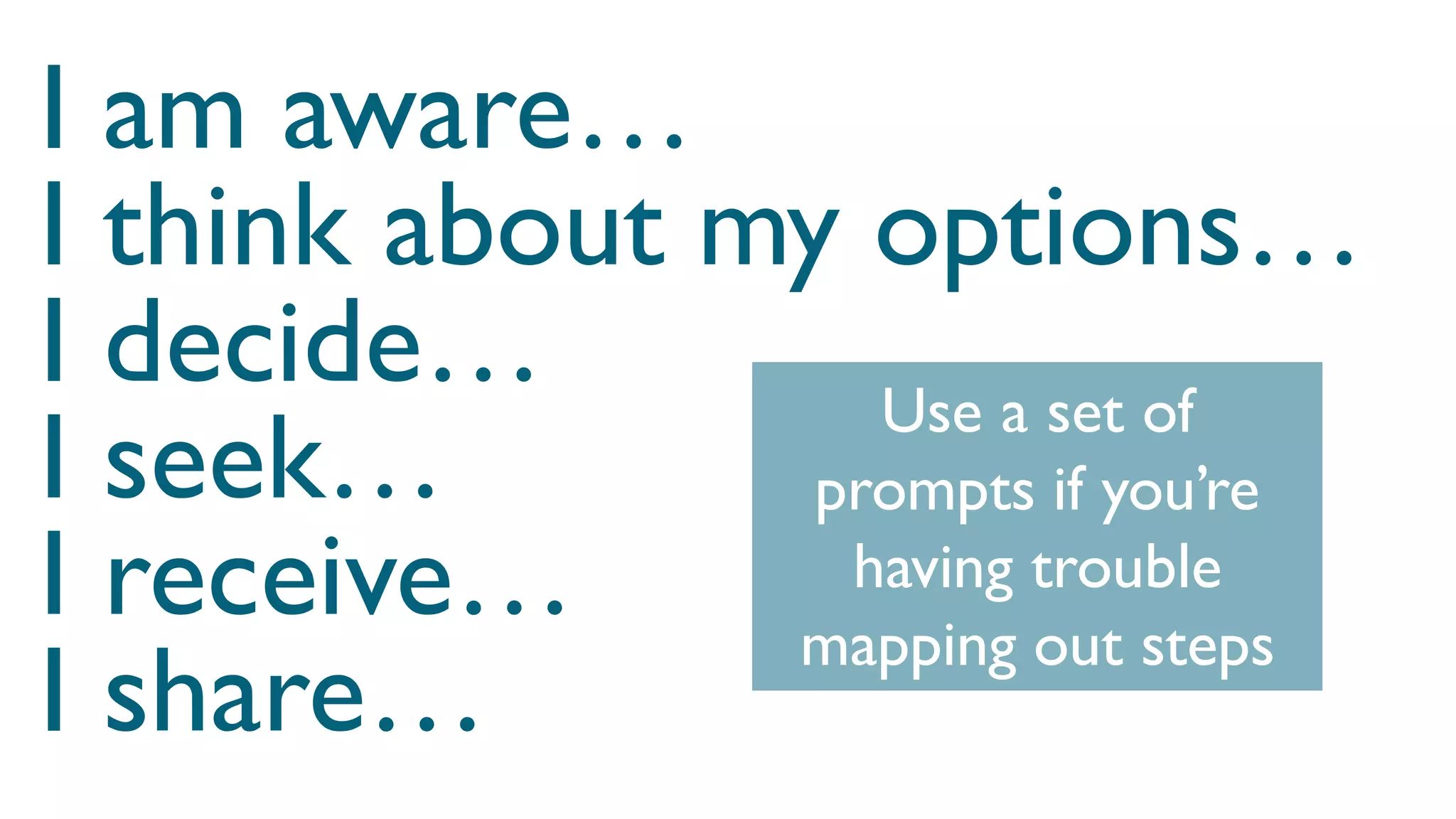 I am aware…
I think about my options…
I decide…
I seek…
I receive…
I share…

Use a set of prompts if you’re having trouble mapping out steps